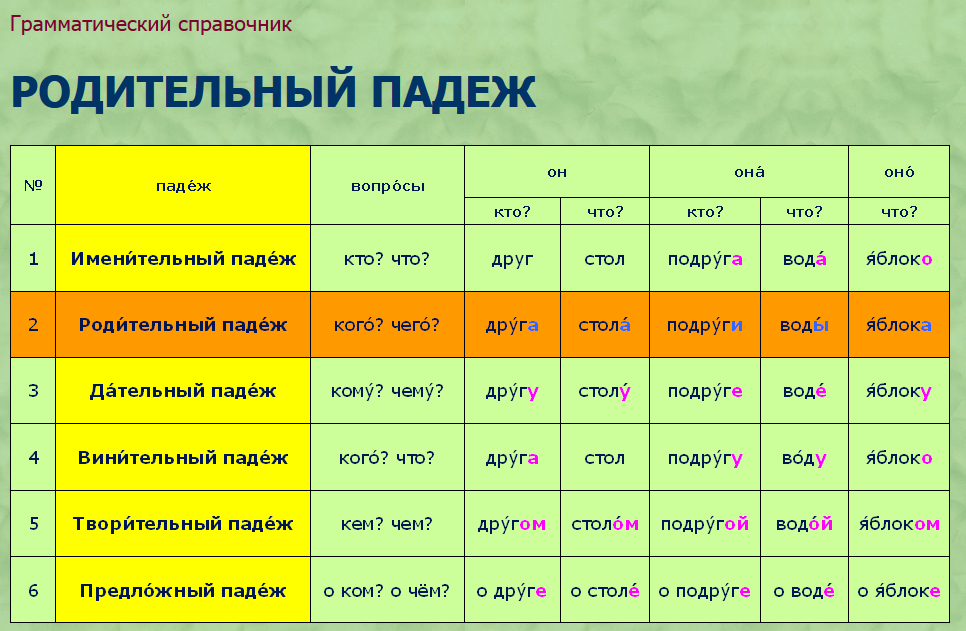 Грамматический справочник

РОДИТЕЛЬНЫЙ ПАДЕЖ

| № | паде́ж | вопро́сы | он | | она́ | | оно́ |
|---|---|---|---|---|---|---|---|
| | | | кто? | что? | кто? | что? | что? |
| 1 | Имени́тельный паде́ж | кто? что? | друг | стол | подру́га | вода́ | я́блоко |
| 2 | Роди́тельный паде́ж | кого́? чего́? | дру́га | стола́ | подру́ги | воды́ | я́блока |
| 3 | Да́тельный паде́ж | кому́? чему́? | дру́гу | столу́ | подру́ге | воде́ | я́блоку |
| 4 | Вини́тельный паде́ж | кого́? что? | дру́га | стол | подру́гу | во́ду | я́блоко |
| 5 | Твори́тельный паде́ж | кем? чем? | дру́гом | столо́м | подру́гой | водо́й | я́блоком |
| 6 | Предло́жный паде́ж | о ком? о чём? | о дру́ге | о столе́ | о подру́ге | о воде́ | о я́блоке |